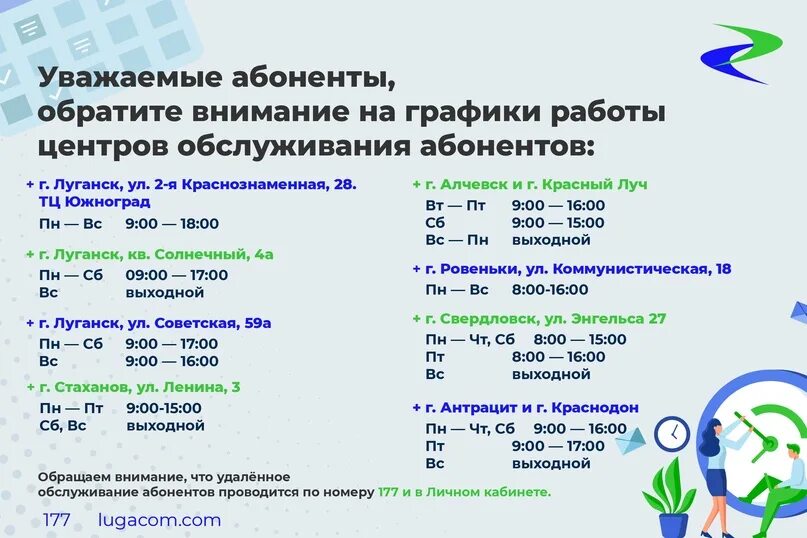 Уважаемые абоненты,
обратите внимание на графики работы центров обслуживания абонентов:

+ г. Луганск, ул. 2-я Краснознаменная, 28. ТЦ Южноград
Пн — Вс 9:00 — 18:00

+ г. Луганск, кв. Солнечный, 4а
Пн — Сб 09:00 — 17:00
Вс выходной

+ г. Луганск, ул. Советская, 59а
Пн — Сб 9:00 — 17:00
Вс 9:00 — 16:00

+ г. Стаханов, ул. Ленина, 3
Пн — Пт 9:00-15:00
Сб, Вс выходной

+ г. Алчевск и г. Красный Луч
Вт — Пт 9:00 — 16:00
Сб 9:00 — 15:00
Вс — Пн выходной

+ г. Ровеньки, ул. Коммунистическая, 18
Пн — Вс 8:00-16:00

+ г. Свердловск, ул. Энгельса 27
Пн — Чт, Сб 8:00 — 15:00
Пт 8:00 — 16:00
Вс выходной

+ г. Антрацит и г. Краснодон
Пн — Чт, Сб 9:00 — 16:00
Пт 9:00 — 17:00
Вс выходной

Обращаем внимание, что удалённое обслуживание абонентов проводится по номеру 177 и в Личном кабинете.

177 lugacom.com